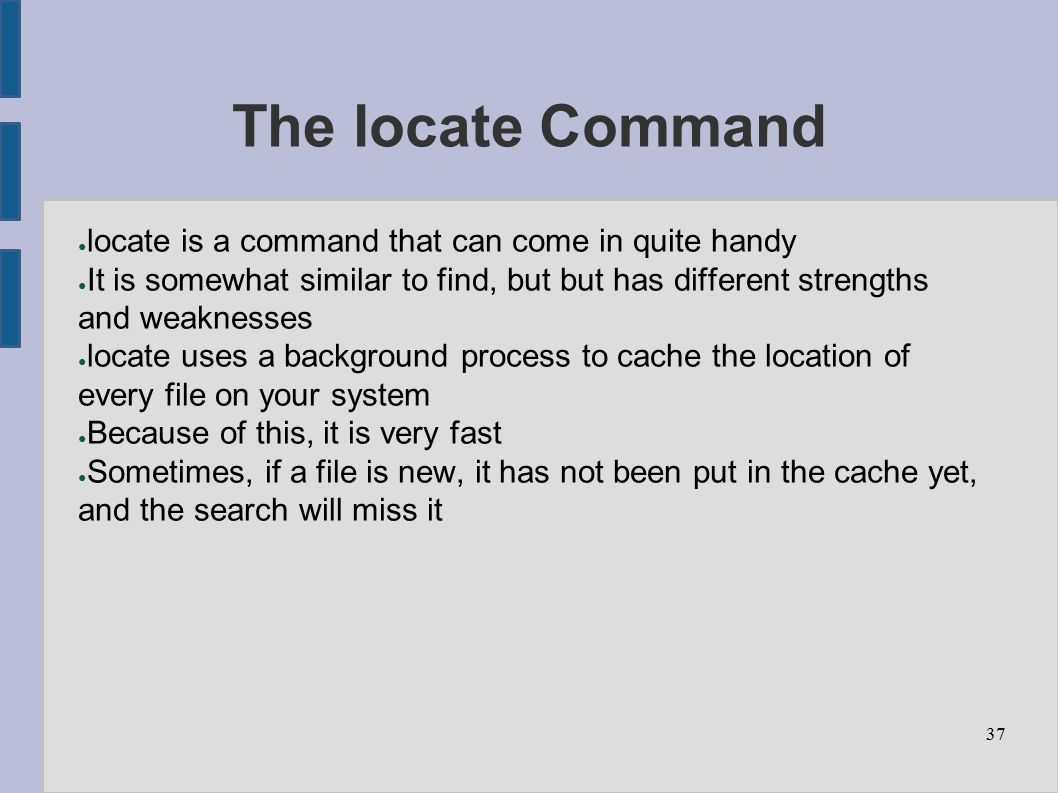 The locate Command

● locate is a command that can come in quite handy
● It is somewhat similar to find, but but has different strengths and weaknesses
● locate uses a background process to cache the location of every file on your system
● Because of this, it is very fast
● Sometimes, if a file is new, it has not been put in the cache yet, and the search will miss it

37